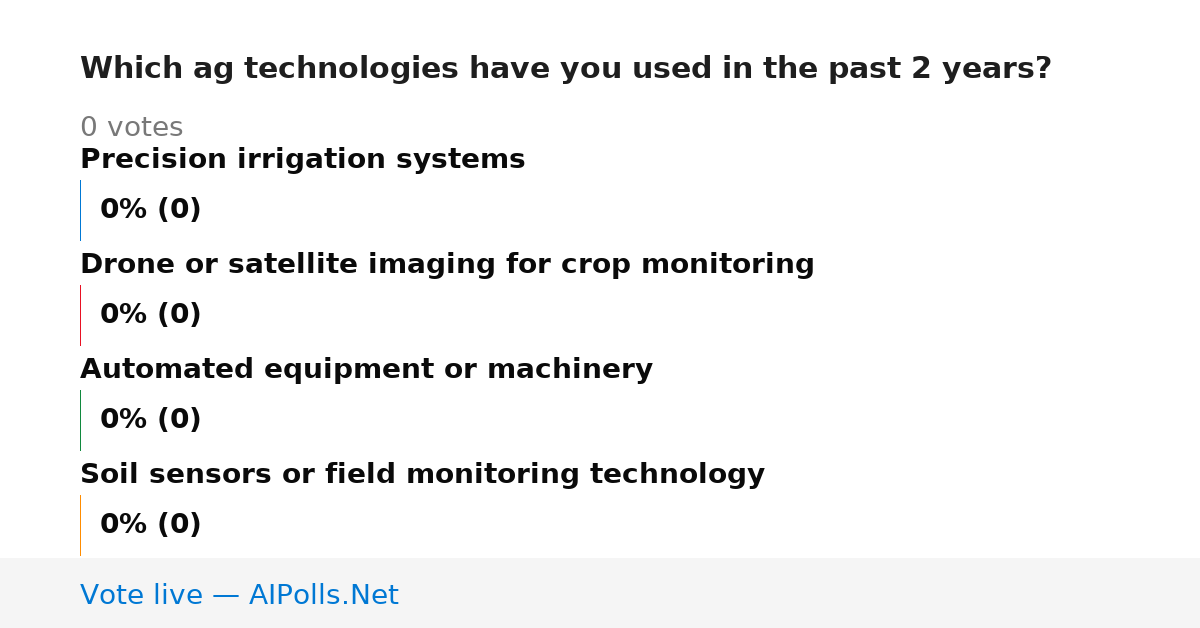 Which ag technologies have you used in the past 2 years?

0 votes

Precision irrigation systems

0% (0)

Drone or satellite imaging for crop monitoring

0% (0)

Automated equipment or machinery

0% (0)

Soil sensors or field monitoring technology

0% (0)

Vote live — AIPolls.Net